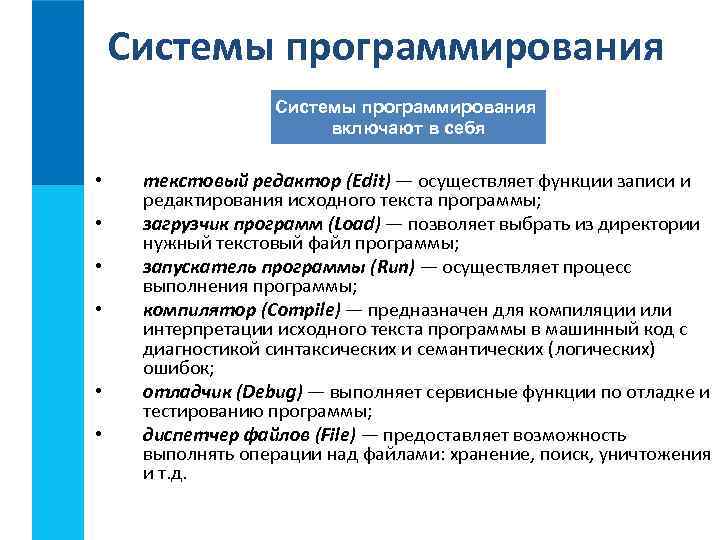 Системы программирования

Системы программирования включают в себя

• текстовый редактор (Edit) — осуществляет функции записи и редактирования исходного текста программы;
• загрузчик программ (Load) — позволяет выбрать из директории нужный текстовый файл программы;
• запускатель программы (Run) — осуществляет процесс выполнения программы;
• компилятор (Compile) — предназначен для компиляции или интерпретации исходного текста программы в машинный код с диагностикой синтаксических и семантических (логических) ошибок;
• отладчик (Debug) — выполняет сервисные функции по отладке и тестированию программы;
• диспетчер файлов (File) — предоставляет возможность выполнять операции над файлами: хранение, поиск, уничтожения и т.д.